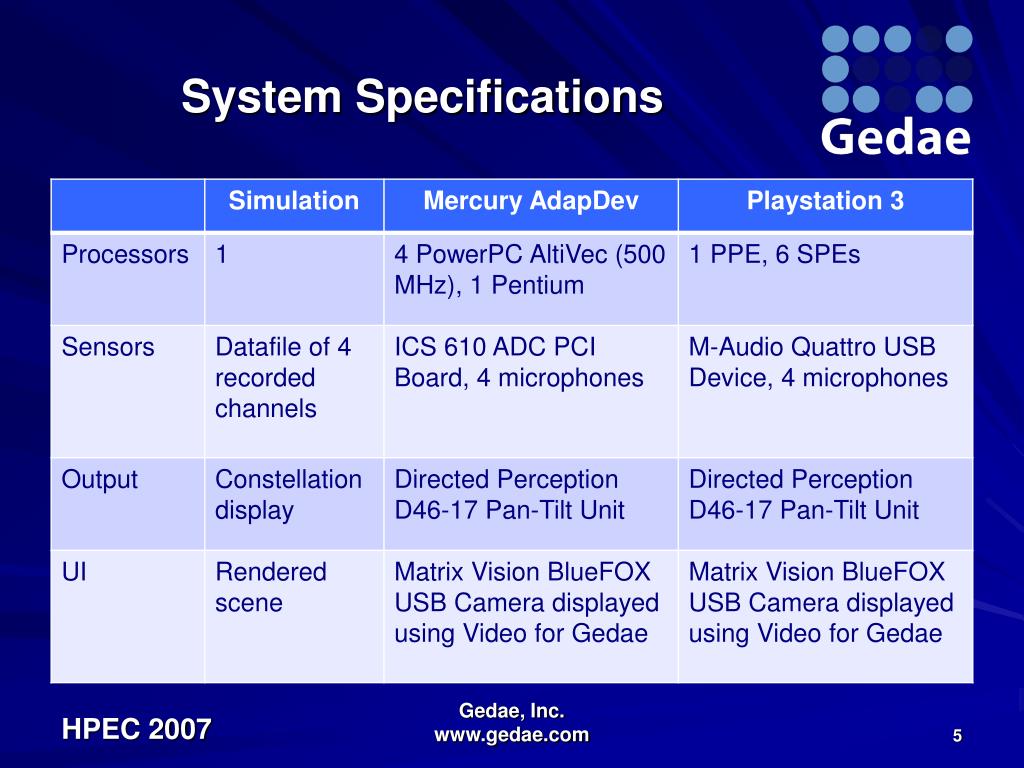 System Specifications

Gedae

| | Simulation | Mercury AdapDev | Playstation 3 |
|---|---|---|---|
| Processors | 1 | 4 PowerPC AltiVec (500 MHz), 1 Pentium | 1 PPE, 6 SPEs |
| Sensors | Datafile of 4 recorded channels | ICS 610 ADC PCI Board, 4 microphones | M-Audio Quattro USB Device, 4 microphones |
| Output | Constellation display | Directed Perception D46-17 Pan-Tilt Unit | Directed Perception D46-17 Pan-Tilt Unit |
| UI | Rendered scene | Matrix Vision BlueFOX USB Camera displayed using Video for Gedae | Matrix Vision BlueFOX USB Camera displayed using Video for Gedae |

HPEC 2007

Gedae, Inc.
www.gedae.com

5